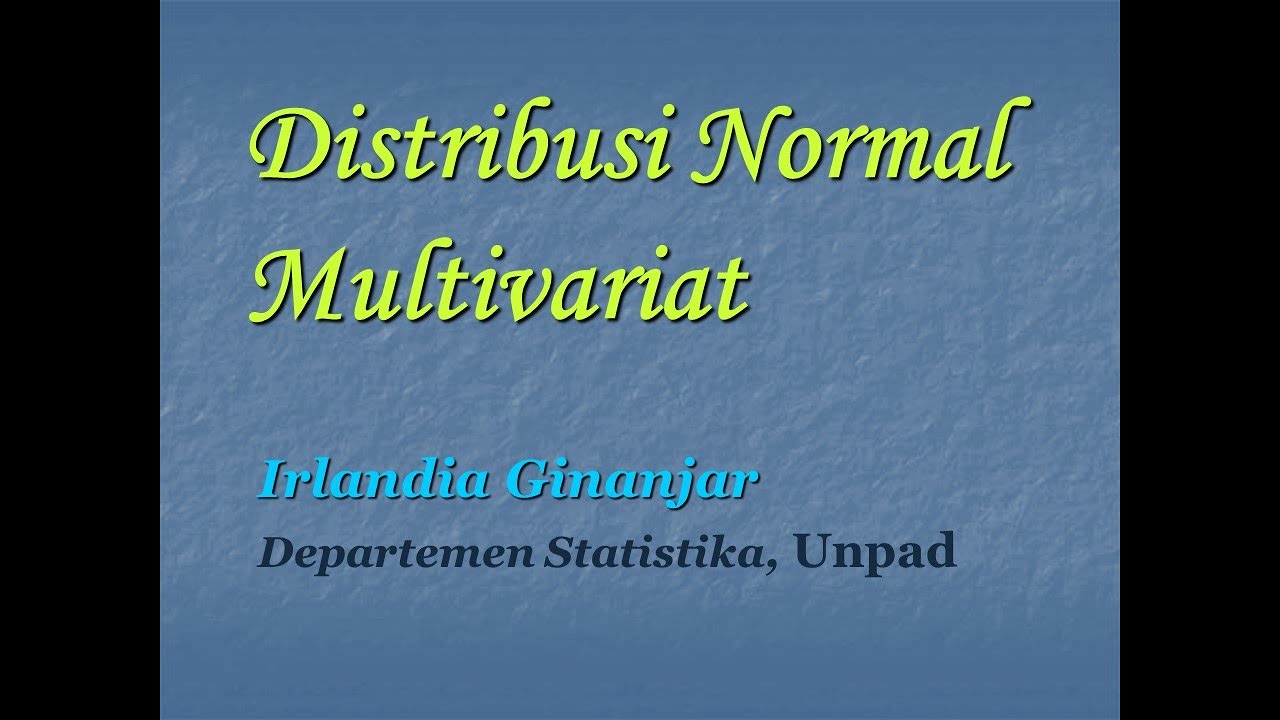 Distribusi Normal Multivariat

Irlandia Ginanjar
Departemen Statistika, Unpad